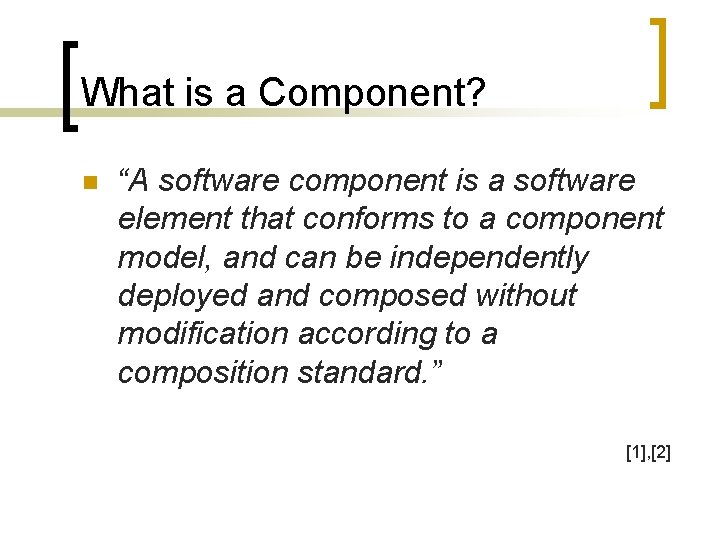 What is a Component?

“A software component is a software element that conforms to a component model, and can be independently deployed and composed without modification according to a composition standard.”

[1],[2]